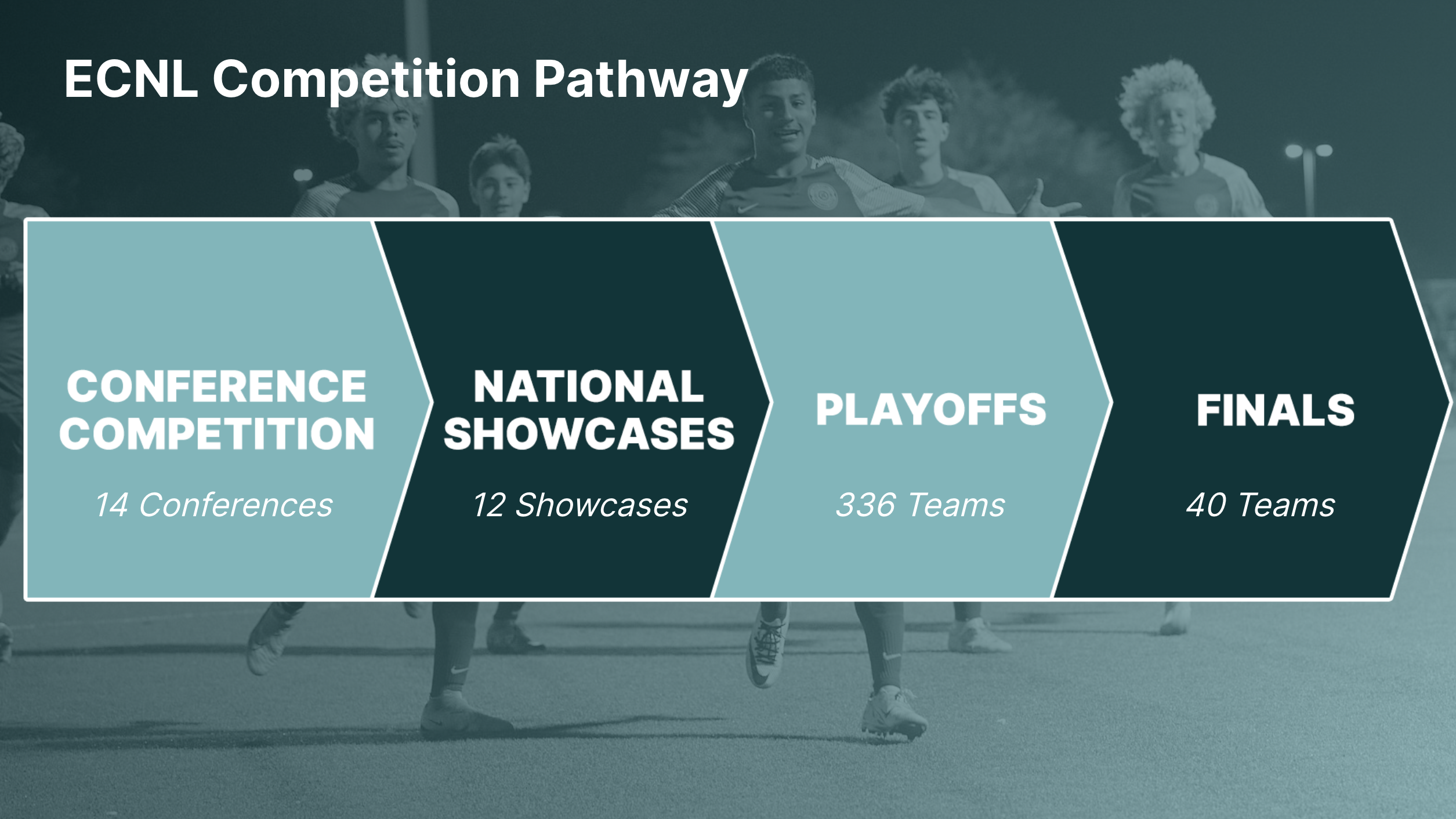 ECNL Competition Pathway

CONFERENCE COMPETITION

14 Conferences

NATIONAL SHOWCASES

12 Showcases

PLAYOFFS

336 Teams

FINALS

40 Teams